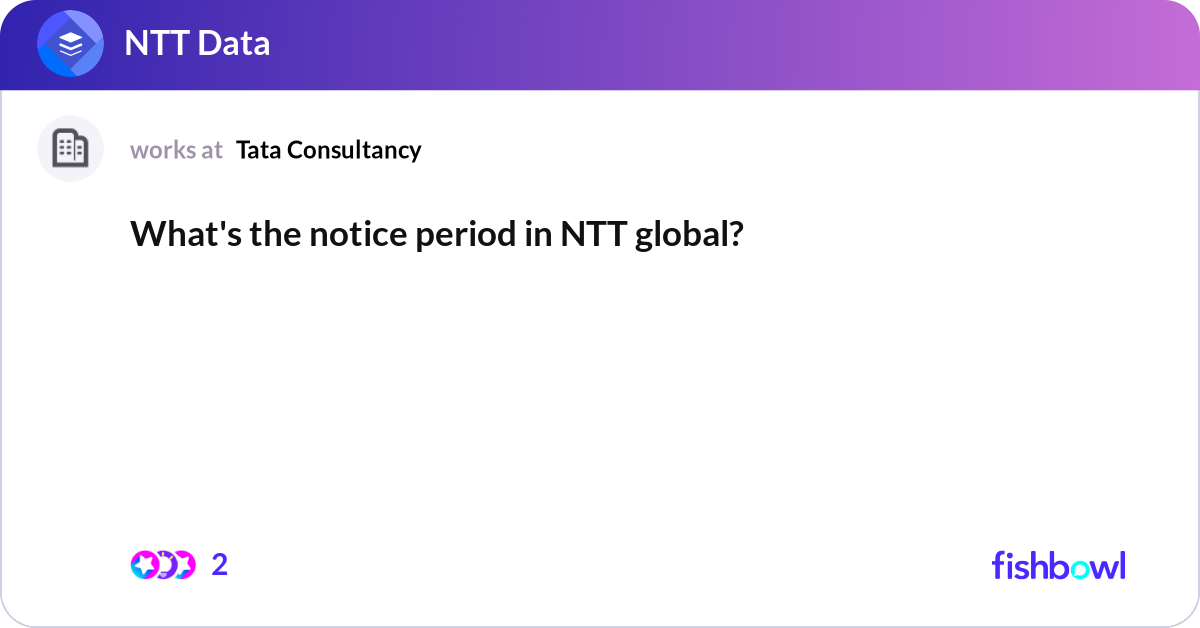 NTT Data

works at Tata Consultancy

What's the notice period in NTT global?

2

fishbowl